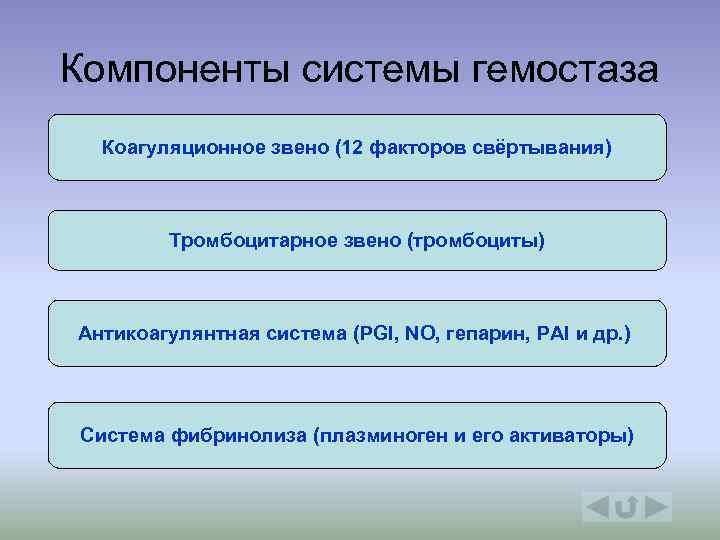 Компоненты системы гемостаза

Коагуляционное звено (12 факторов свёртывания)

Тромбоцитарное звено (тромбоциты)

Антикоагулянтная система (PGI, NO, гепарин, PAI и др.)

Система фибринолиза (плазминоген и его активаторы)